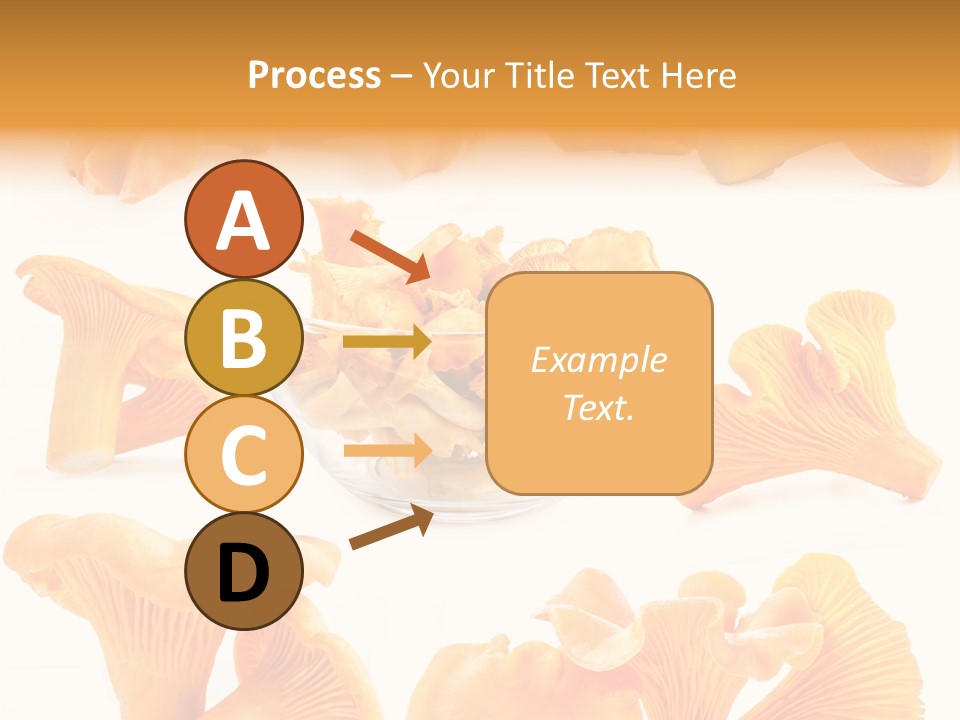 Process – Your Title Text Here

A

B

C

D

Example Text.